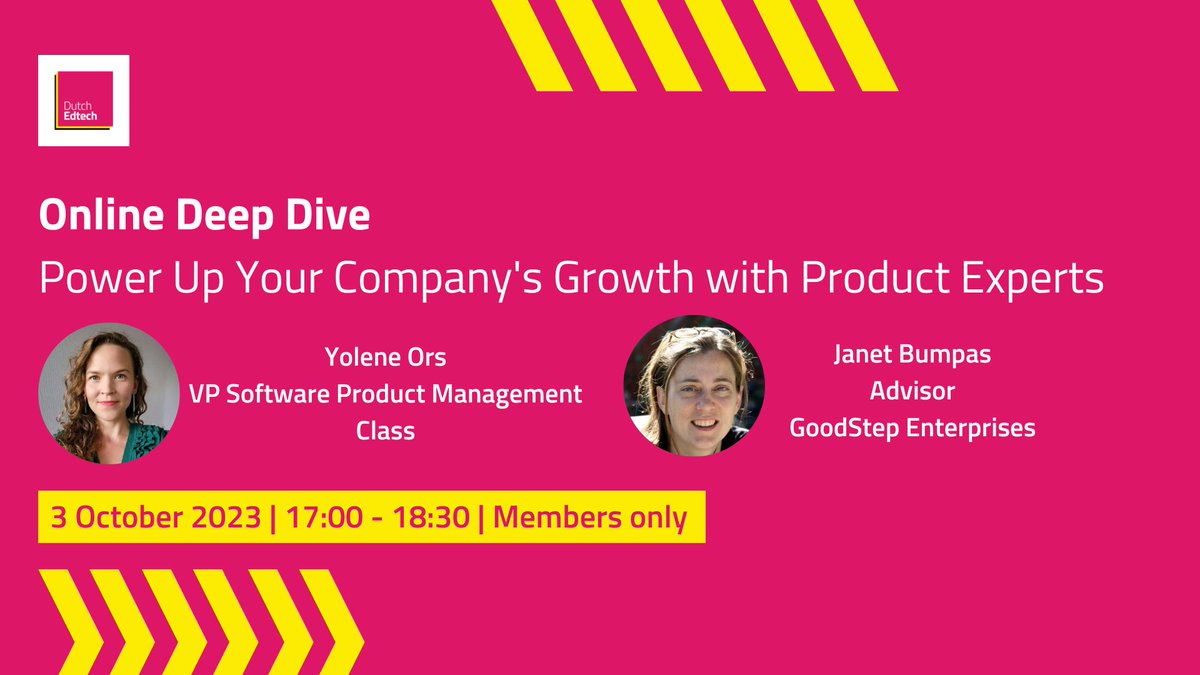 Dutch Edtech

Online Deep Dive
Power Up Your Company's Growth with Product Experts

Yolene Ors
VP Software Product Management
Class

Janet Bumpas
Advisor
GoodStep Enterprises

3 October 2023 | 17:00 - 18:30 | Members only